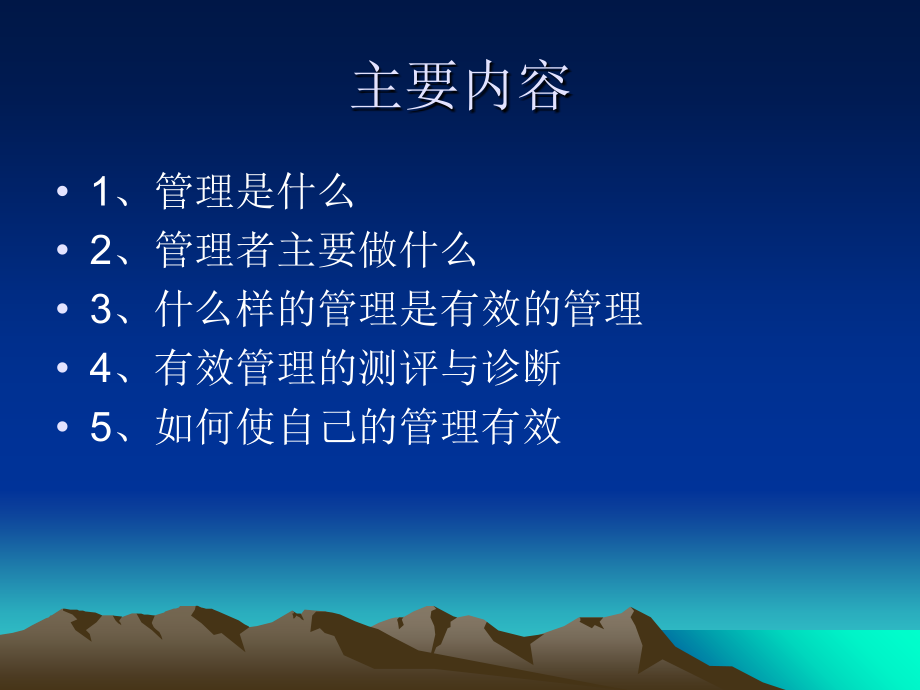 主要内容

• 1、管理是什么
• 2、管理者主要做什么
• 3、什么样的管理是有效的管理
• 4、有效管理的测评与诊断
• 5、如何使自己的管理有效